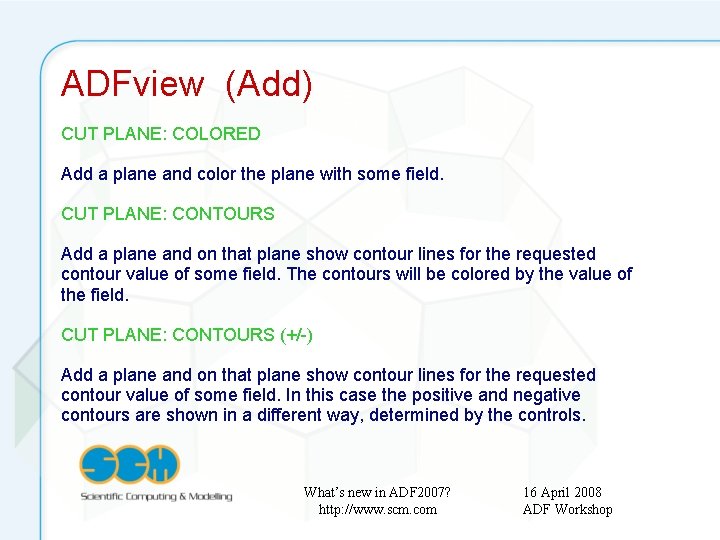 ADFview (Add)

CUT PLANE: COLORED

Add a plane and color the plane with some field.

CUT PLANE: CONTOURS

Add a plane and on that plane show contour lines for the requested contour value of some field. The contours will be colored by the value of the field.

CUT PLANE: CONTOURS (+/-)

Add a plane and on that plane show contour lines for the requested contour value of some field. In this case the positive and negative contours are shown in a different way, determined by the controls.

SCM
Scientific Computing & Modelling

What's new in ADF2007?
http://www.scm.com

16 April 2008
ADF Workshop